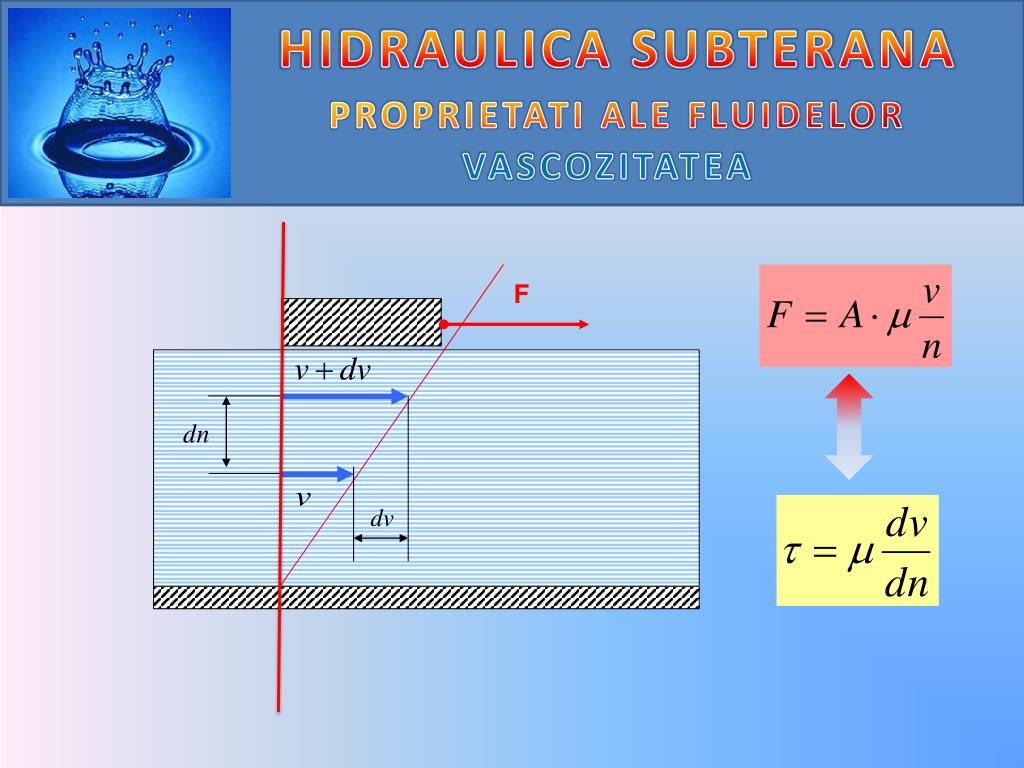 HIDRAULICA SUBTERANA
PROPRIETATI ALE FLUIDELOR
VASCOZITATEA

F

$v + dv$

$dn$

$v$

$dv$

$F = A \cdot \mu \frac{v}{n}$

$\tau = \mu \frac{dv}{dn}$